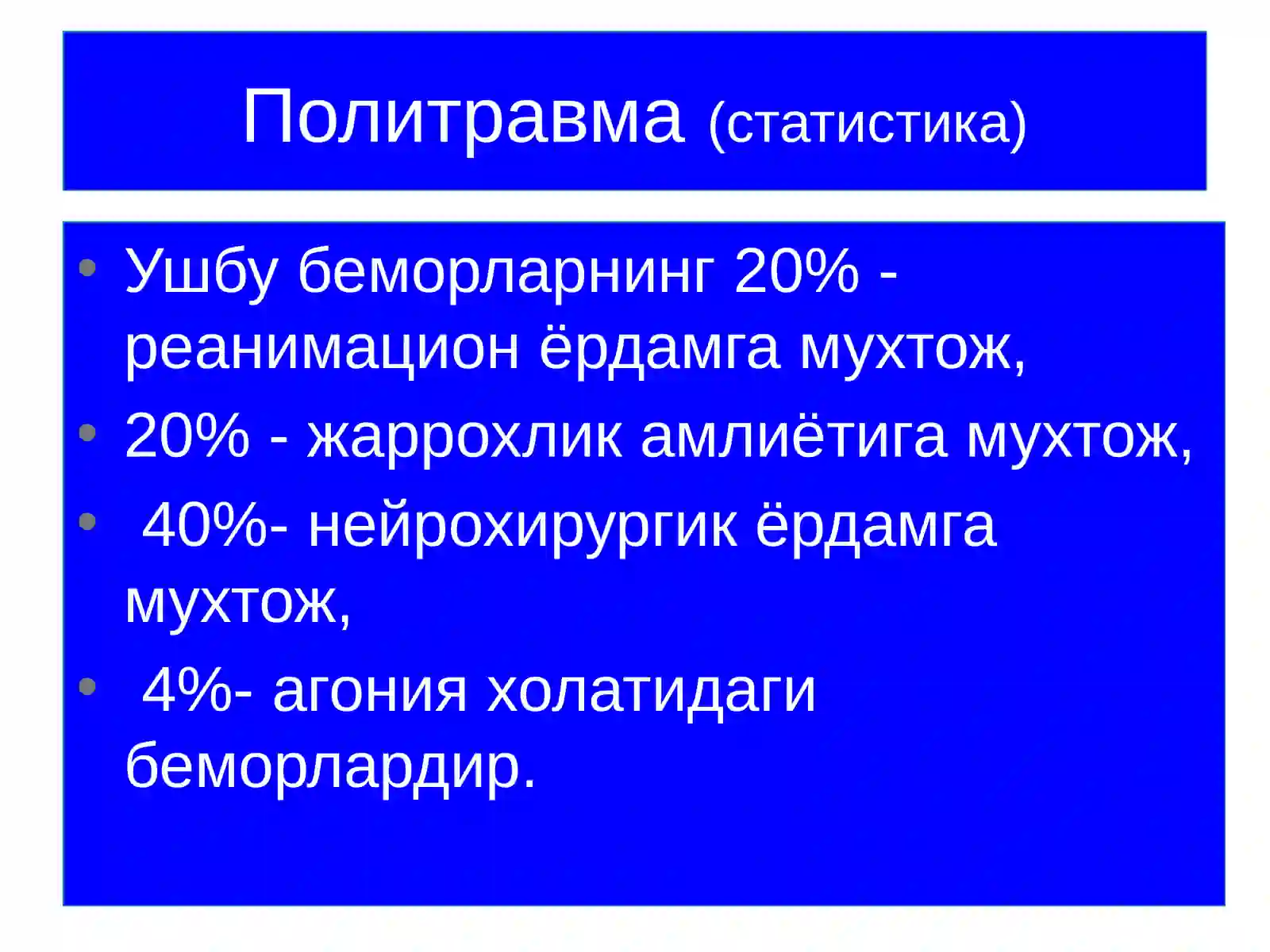 Политравма (статистика)

• Ушбу беморларнинг 20% - реанимацион ёрдамга мухтож,
• 20% - жаррохлик амлиётига мухтож,
• 40%- нейрохирургик ёрдамга мухтож,
• 4%- агония холатидаги беморлардир.